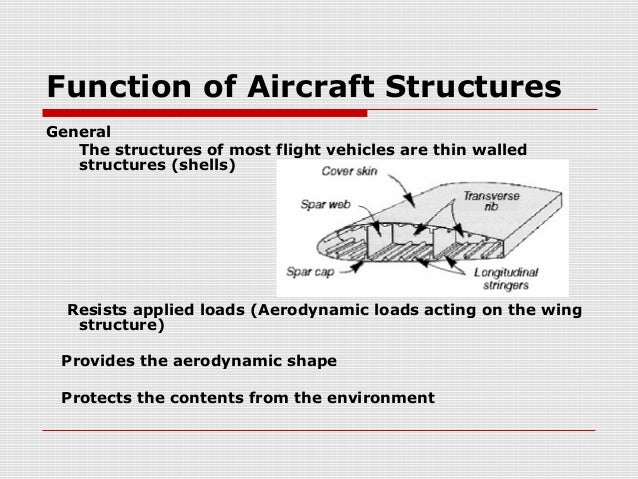 Function of Aircraft Structures

General

The structures of most flight vehicles are thin walled structures (shells)

Cover skin

Spar web

Transverse rib

Spar cap

Longitudinal stringers

Resists applied loads (Aerodynamic loads acting on the wing structure)

Provides the aerodynamic shape

Protects the contents from the environment